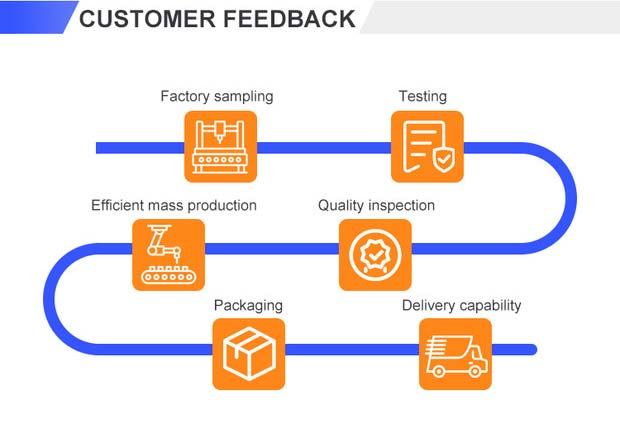 CUSTOMER FEEDBACK

Factory sampling

Testing

Efficient mass production

Quality inspection

Packaging

Delivery capability